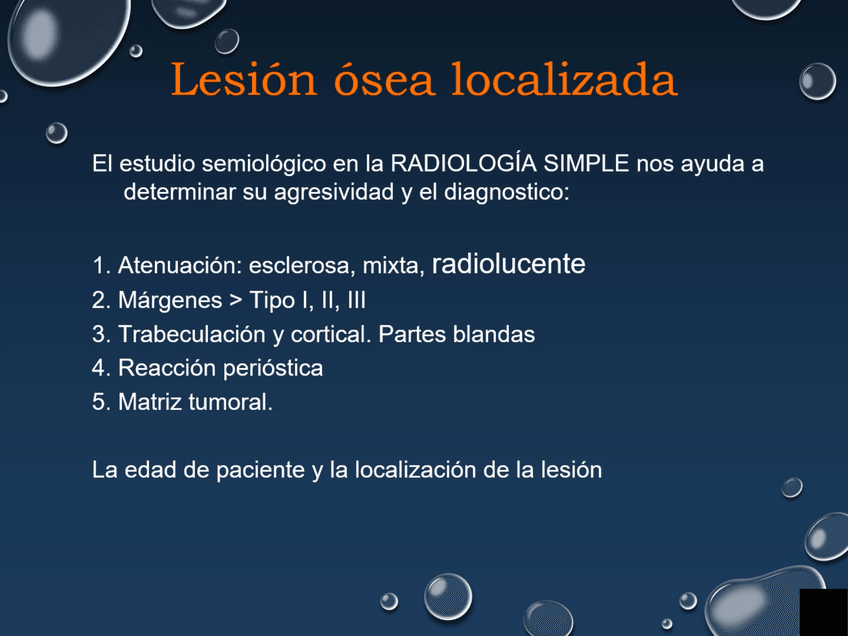 Lesión ósea localizada

El estudio semiológico en la RADIOLOGÍA SIMPLE nos ayuda a determinar su agresividad y el diagnostico:

1. Atenuación: esclerosa, mixta, radiolucente
2. Márgenes > Tipo I, II, III
3. Trabeculación y cortical. Partes blandas
4. Reacción perióstica
5. Matriz tumoral.

La edad de paciente y la localización de la lesión